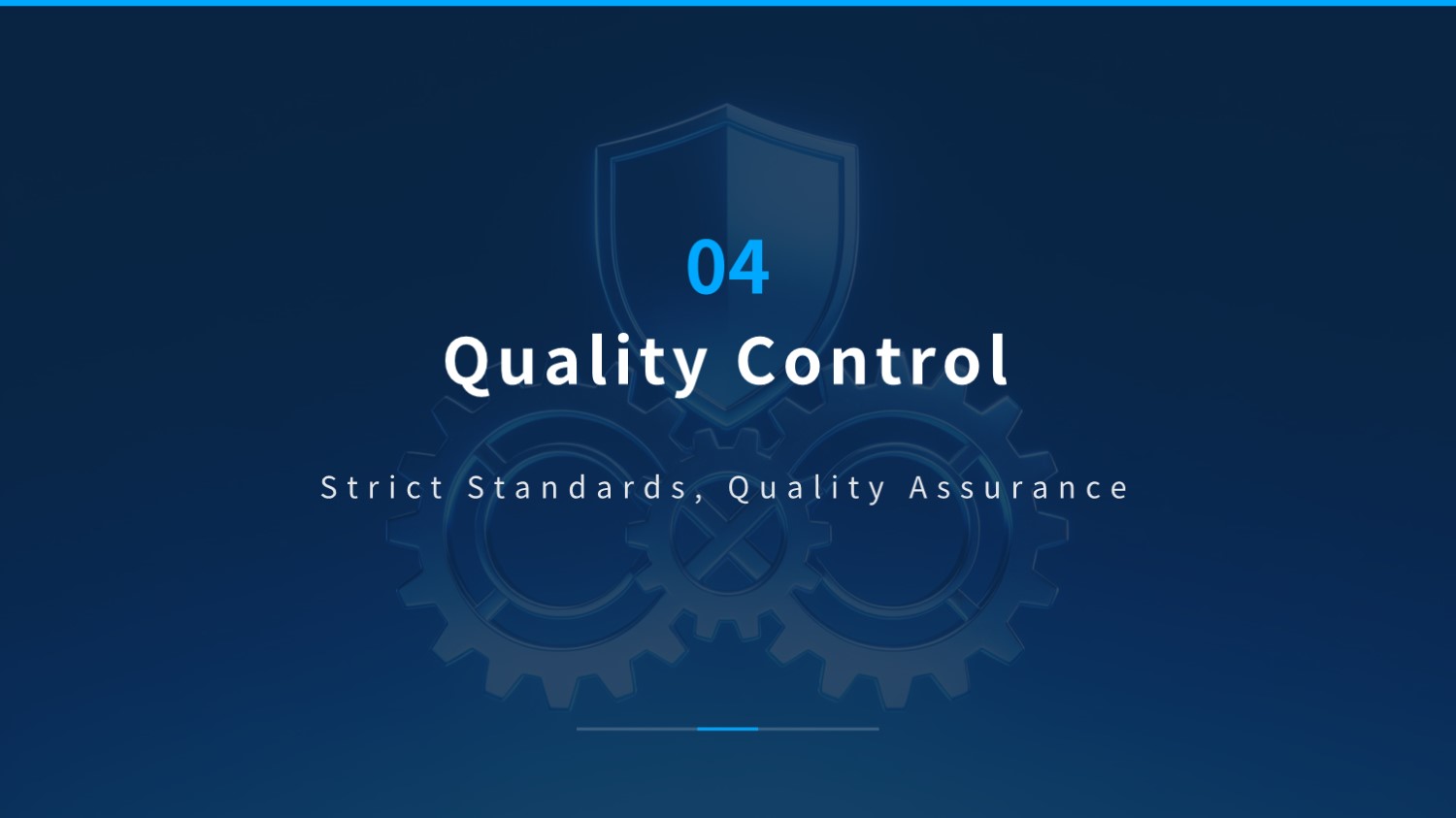 04

Quality Control

Strict Standards, Quality Assurance